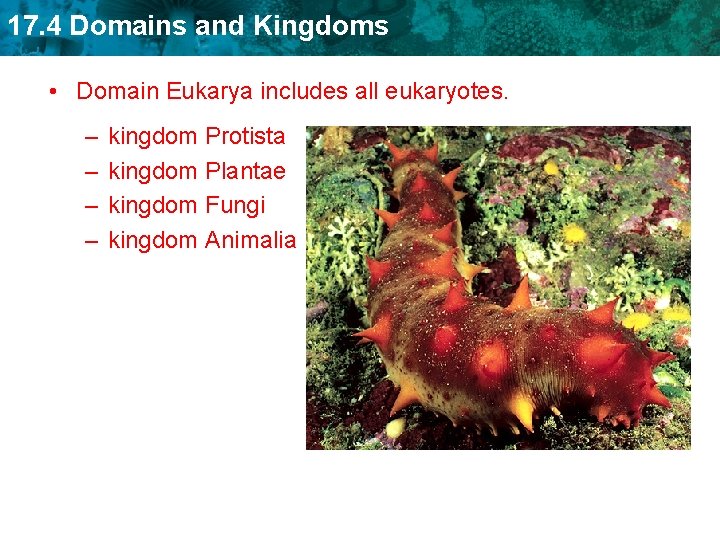 17.4 Domains and Kingdoms

• Domain Eukarya includes all eukaryotes.

– kingdom Protista
– kingdom Plantae
– kingdom Fungi
– kingdom Animalia